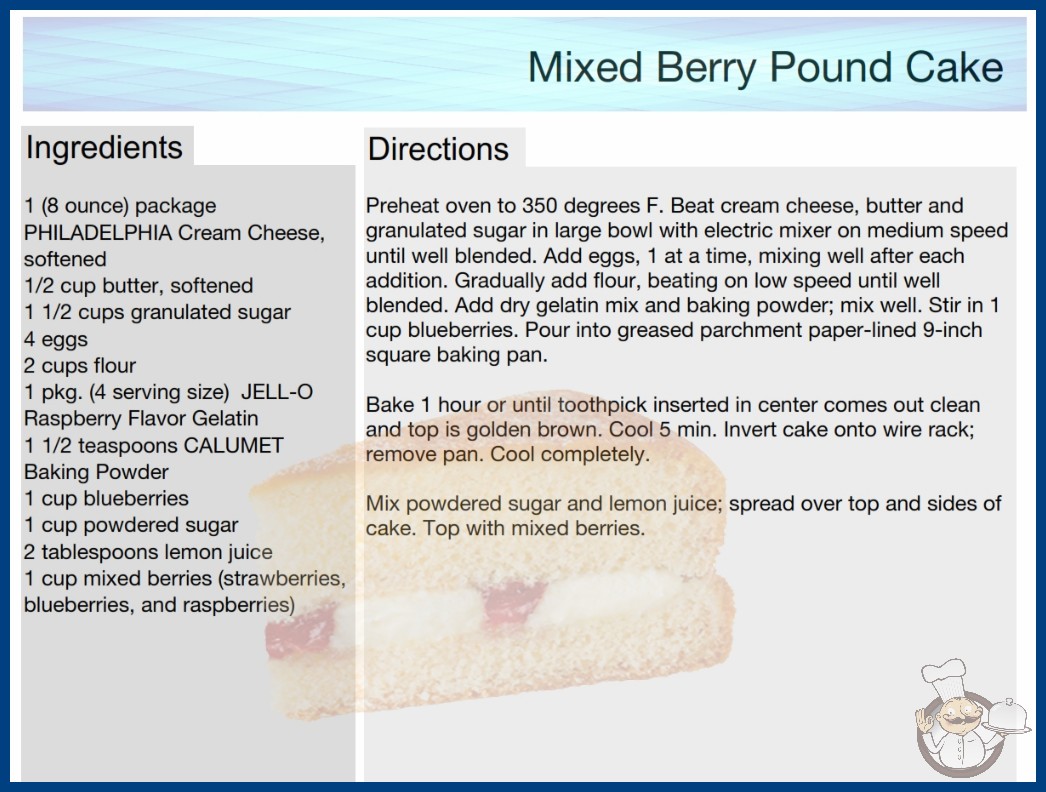 Mixed Berry Pound Cake

Ingredients

1 (8 ounce) package PHILADELPHIA Cream Cheese, softened
1/2 cup butter, softened
1 1/2 cups granulated sugar
4 eggs
2 cups flour
1 pkg. (4 serving size) JELL-O Raspberry Flavor Gelatin
1 1/2 teaspoons CALUMET Baking Powder
1 cup blueberries
1 cup powdered sugar
2 tablespoons lemon juice
1 cup mixed berries (strawberries, blueberries, and raspberries)

Directions

Preheat oven to 350 degrees F. Beat cream cheese, butter and granulated sugar in large bowl with electric mixer on medium speed until well blended. Add eggs, 1 at a time, mixing well after each addition. Gradually add flour, beating on low speed until well blended. Add dry gelatin mix and baking powder; mix well. Stir in 1 cup blueberries. Pour into greased parchment paper-lined 9-inch square baking pan.

Bake 1 hour or until toothpick inserted in center comes out clean and top is golden brown. Cool 5 min. Invert cake onto wire rack; remove pan. Cool completely.

Mix powdered sugar and lemon juice; spread over top and sides of cake. Top with mixed berries.